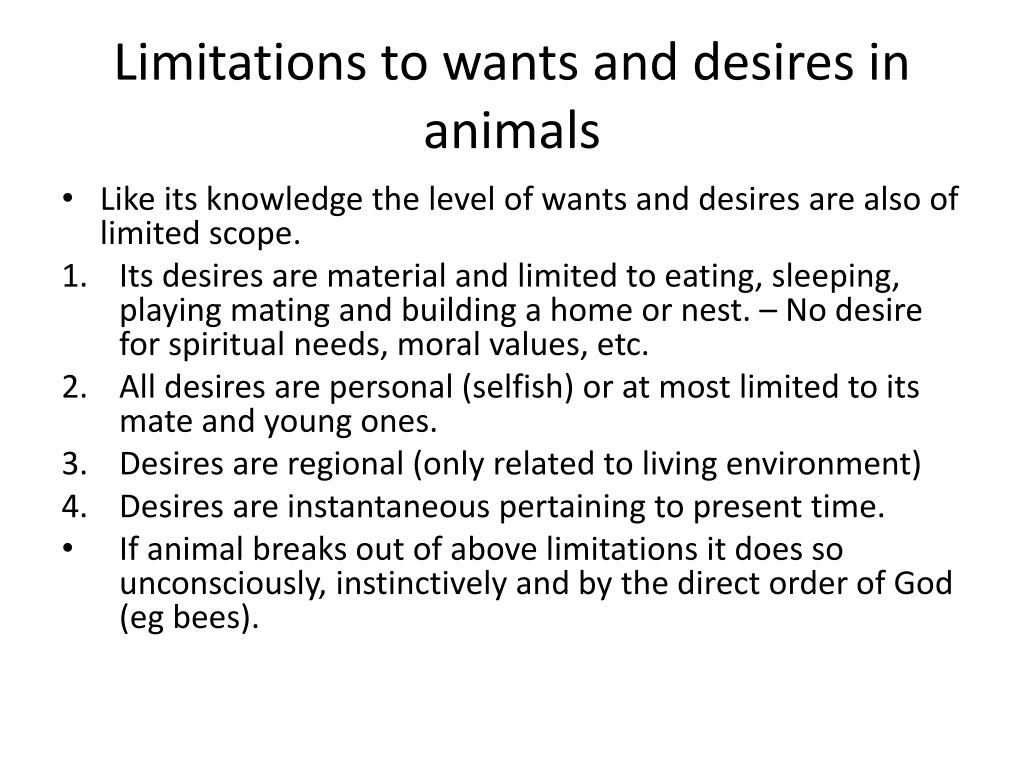 Limitations to wants and desires in animals

• Like its knowledge the level of wants and desires are also of limited scope.
1. Its desires are material and limited to eating, sleeping, playing mating and building a home or nest. – No desire for spiritual needs, moral values, etc.
2. All desires are personal (selfish) or at most limited to its mate and young ones.
3. Desires are regional (only related to living environment)
4. Desires are instantaneous pertaining to present time.
• If animal breaks out of above limitations it does so unconsciously, instinctively and by the direct order of God (eg bees).